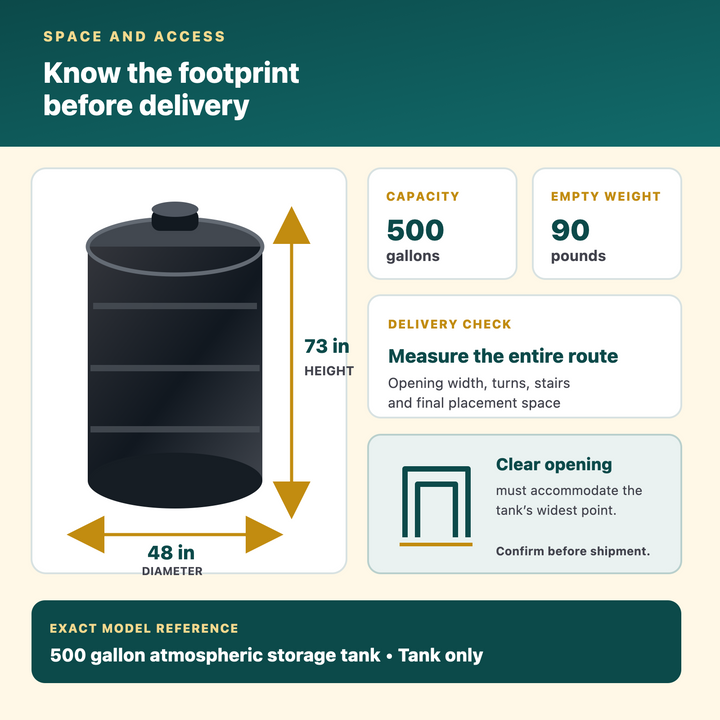 SPACE AND ACCESS

Know the footprint before delivery

73 in
HEIGHT

48 in
DIAMETER

CAPACITY
500
gallons

EMPTY WEIGHT
90
pounds

DELIVERY CHECK
Measure the entire route
Opening width, turns, stairs and final placement space

Clear opening
must accommodate the tank's widest point.

Confirm before shipment.

EXACT MODEL REFERENCE
500 gallon atmospheric storage tank • Tank only